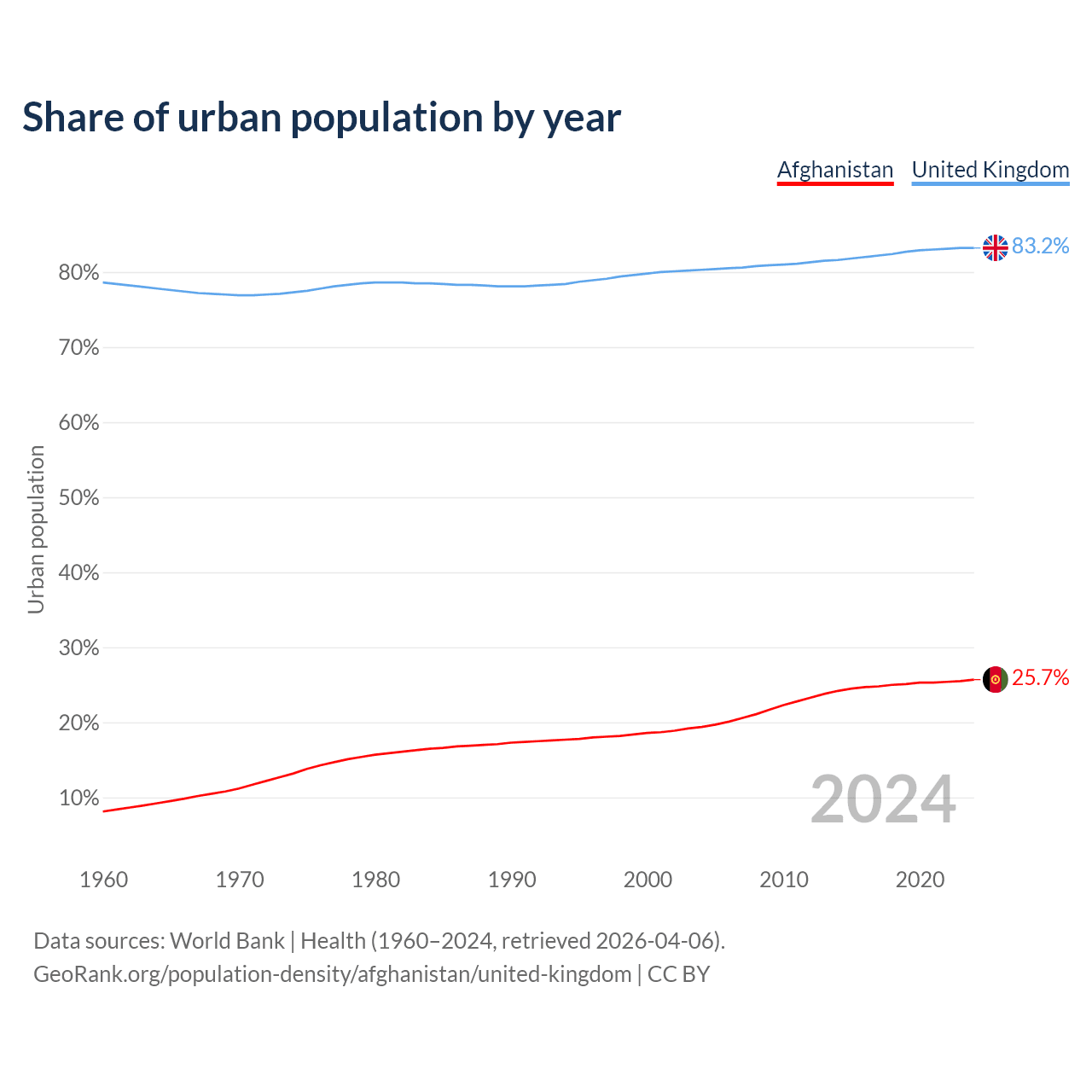 Share of urban population by year

Afghanistan United Kingdom

Urban population

80%
70%
60%
50%
40%
30%
20%
10%

83.2%
25.7%

2024

1960 1970 1980 1990 2000 2010 2020

Data sources: World Bank | Health (1960–2024, retrieved 2026-04-06).
GeoRank.org/population-density/afghanistan/united-kingdom | CC BY